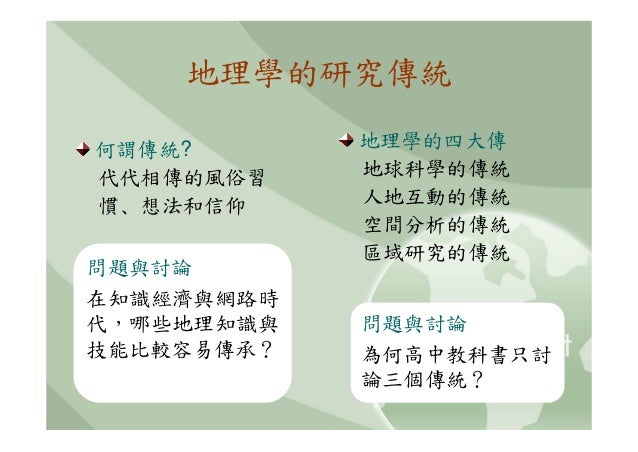 地理學的研究傳統

何謂傳統?
代代相傳的風俗習慣、想法和信仰

問題與討論
在知識經濟與網路時代，哪些地理知識與技能比較容易傳承？

地理學的四大傳
地球科學的傳統
人地互動的傳統
空間分析的傳統
區域研究的傳統

問題與討論
為何高中教科書只討論三個傳統？